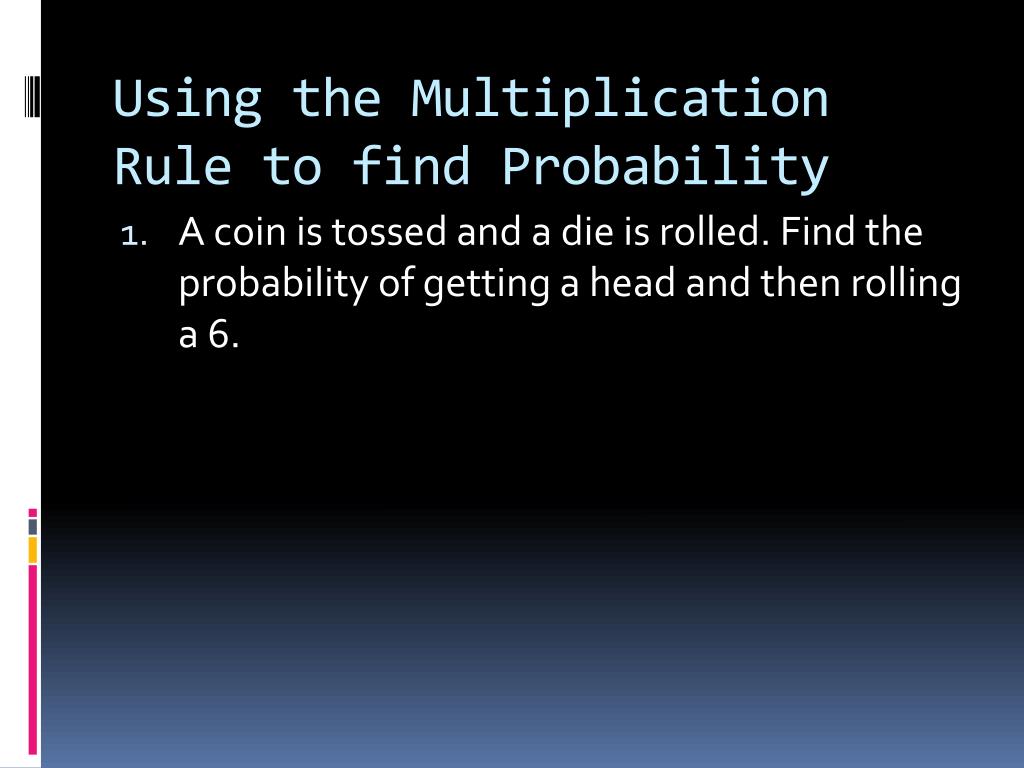 Using the Multiplication Rule to find Probability

1. A coin is tossed and a die is rolled. Find the probability of getting a head and then rolling a 6.